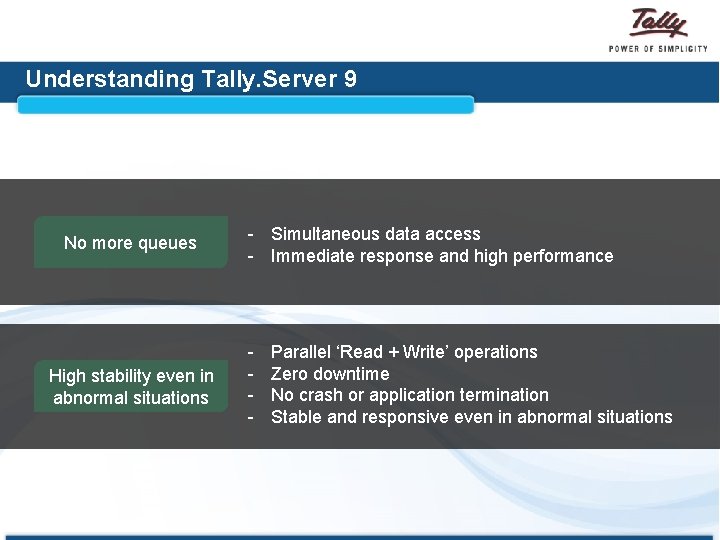 Tally
POWER OF SIMPLICITY

Understanding Tally.Server 9

No more queues

- Simultaneous data access
- Immediate response and high performance

High stability even in abnormal situations

- Parallel ‘Read + Write’ operations
- Zero downtime
- No crash or application termination
- Stable and responsive even in abnormal situations